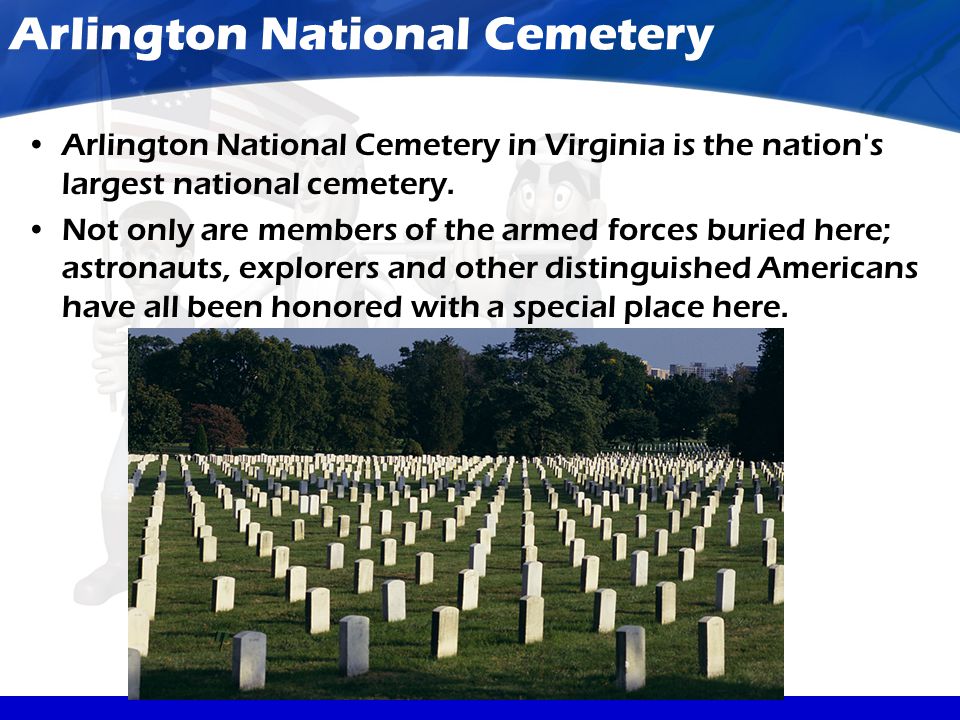 Arlington National Cemetery

• Arlington National Cemetery in Virginia is the nation's largest national cemetery.

• Not only are members of the armed forces buried here; astronauts, explorers and other distinguished Americans have all been honored with a special place here.